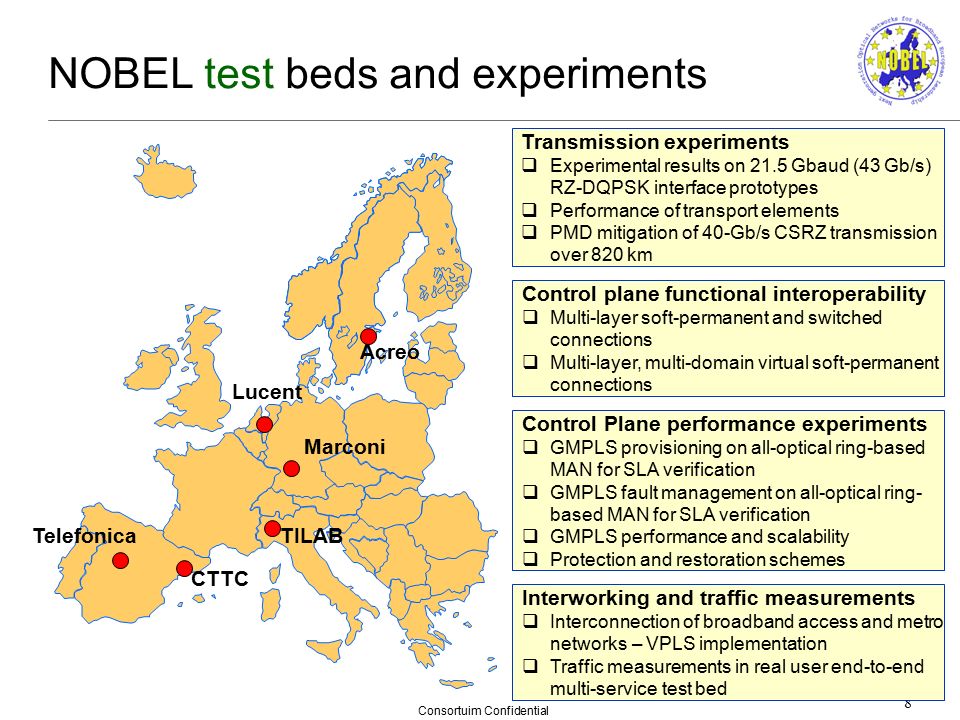 NOBEL test beds and experiments

NOBEL

Next Generation Optical Networks for Broadband European Leadership

Acreo

Lucent

Marconi

Telefonica

TILAB

CTTC

Transmission experiments
❑ Experimental results on 21.5 Gbaud (43 Gb/s) RZ-DQPSK interface prototypes
❑ Performance of transport elements
❑ PMD mitigation of 40-Gb/s CSRZ transmission over 820 km

Control plane functional interoperability
❑ Multi-layer soft-permanent and switched connections
❑ Multi-layer, multi-domain virtual soft-permanent connections

Control Plane performance experiments
❑ GMPLS provisioning on all-optical ring-based MAN for SLA verification
❑ GMPLS fault management on all-optical ring-based MAN for SLA verification
❑ GMPLS performance and scalability
❑ Protection and restoration schemes

Interworking and traffic measurements
❑ Interconnection of broadband access and metro networks – VPLS implementation
❑ Traffic measurements in real user end-to-end multi-service test bed

Consortuim Confidential

8